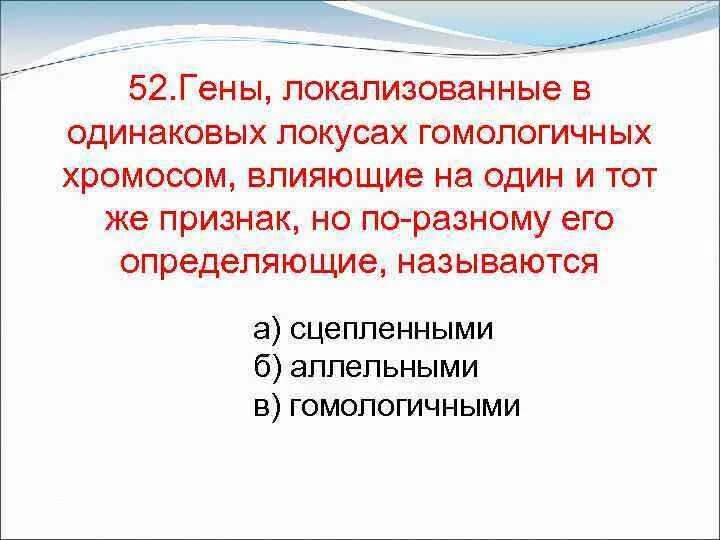 52.Гены, локализованные в одинаковых локусах гомологичных хромосом, влияющие на один и тот же признак, но по-разному его определяющие, называются

а) сцепленными
б) аллельными
в) гомологичными